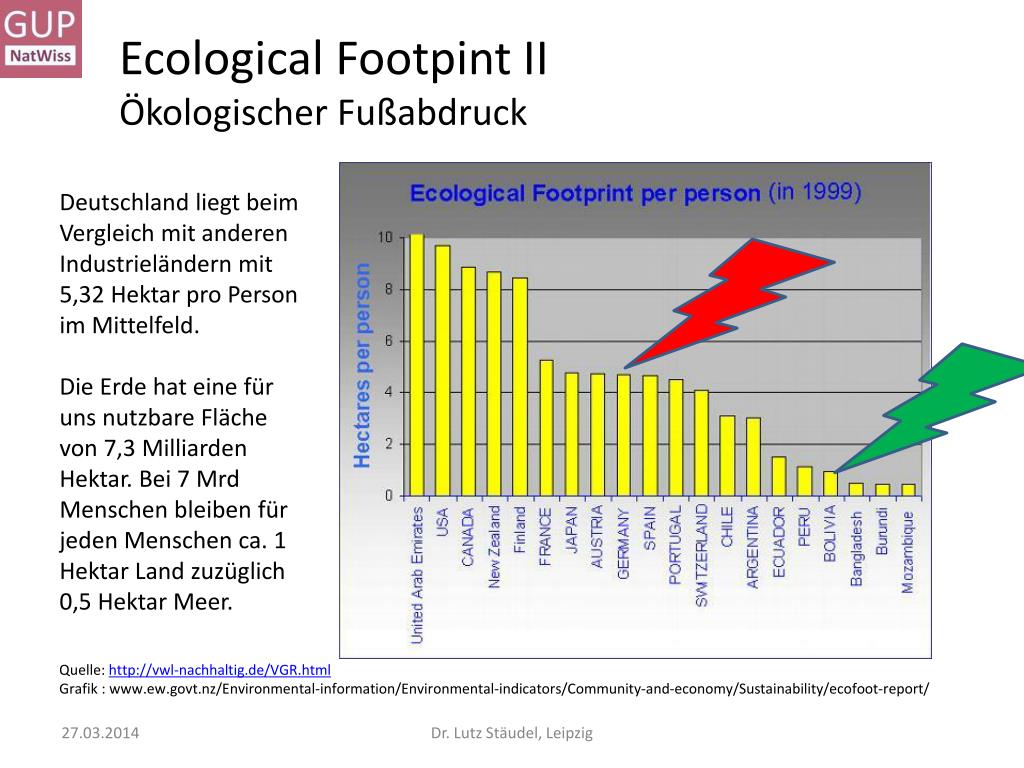 GUP
NatWiss

Ecological Footpint II
Ökologischer Fußabdruck

Deutschland liegt beim Vergleich mit anderen Industrieländern mit 5,32 Hektar pro Person im Mittelfeld.

Die Erde hat eine für uns nutzbare Fläche von 7,3 Milliarden Hektar. Bei 7 Mrd Menschen bleiben für jeden Menschen ca. 1 Hektar Land zuzüglich 0,5 Hektar Meer.

Ecological Footprint per person (in 1999)

Hectares per person

10
8
6
4
2
0

United Arab Emirates
USA
CANADA
New Zealand
Finland
FRANCE
JAPAN
AUSTRIA
GERMANY
SPAIN
PORTUGAL
SWITZERLAND
CHILE
ARGENTINA
ECUADOR
PERU
BOLIVIA
Bangladesh
Burundi
Mozambique

Quelle: http://vwl-nachhaltig.de/VGR.html
Grafik : www.ew.govt.nz/Environmental-information/Environmental-indicators/Community-and-economy/Sustainability/ecofoot-report/

27.03.2014
Dr. Lutz Stäudel, Leipzig